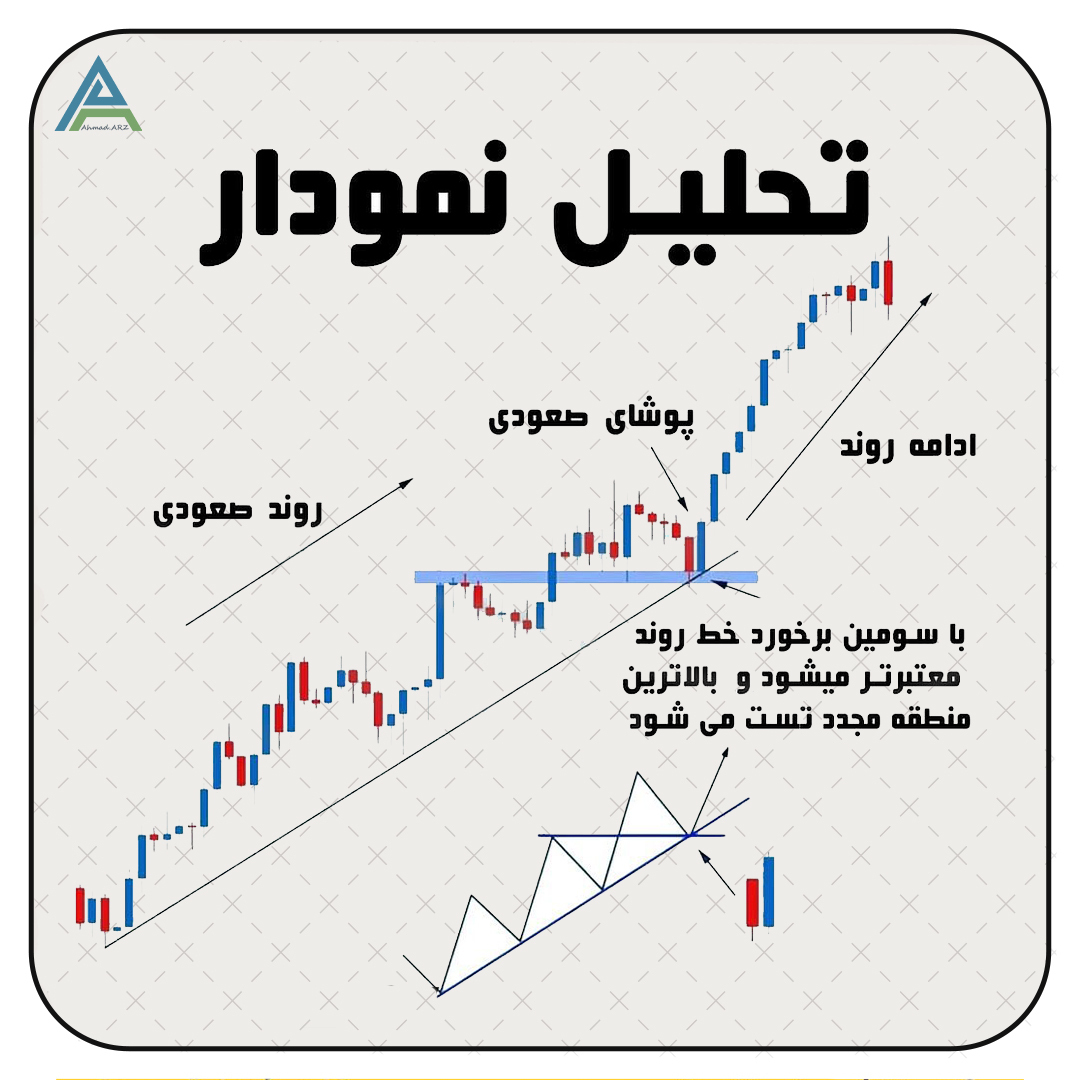 Ahmad.ARZ

تحلیل نمودار

پوشای صعودی

ادامه روند

روند صعودی

با سومین برخورد خط روند معتبرتر میشود و بالاترین منطقه مجدد تست می شود